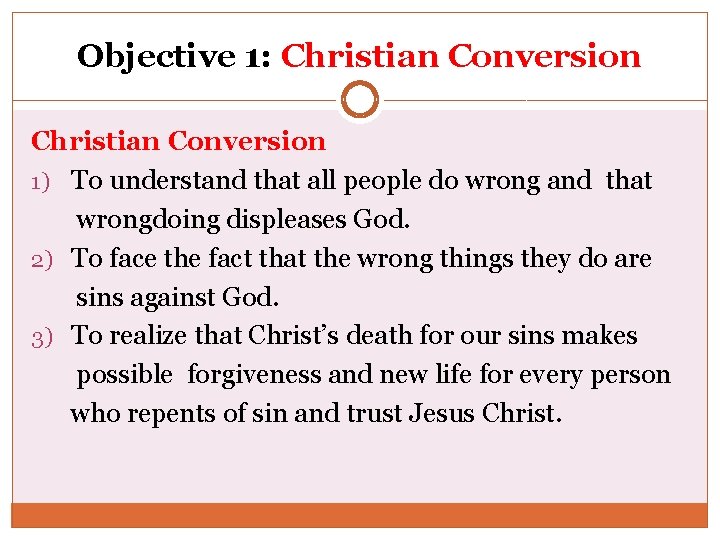 Objective 1: Christian Conversion

Christian Conversion

1) To understand that all people do wrong and that wrongdoing displeases God.

2) To face the fact that the wrong things they do are sins against God.

3) To realize that Christ's death for our sins makes possible forgiveness and new life for every person who repents of sin and trust Jesus Christ.